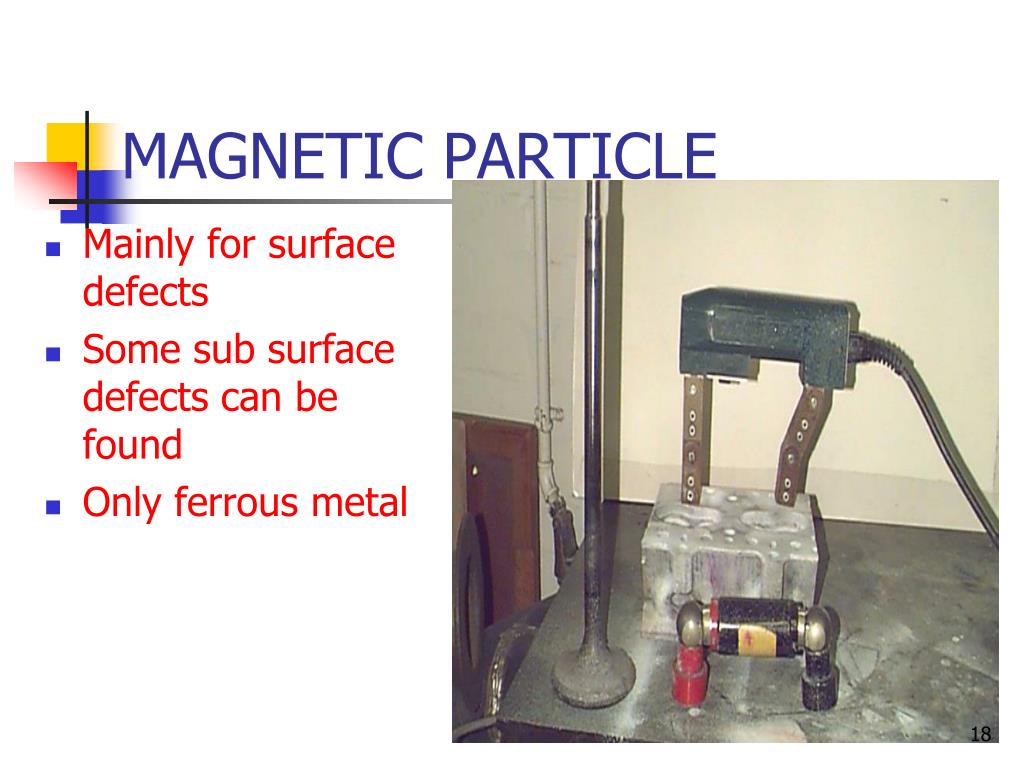 MAGNETIC PARTICLE

- Mainly for surface defects
- Some sub surface defects can be found
- Only ferrous metal

18